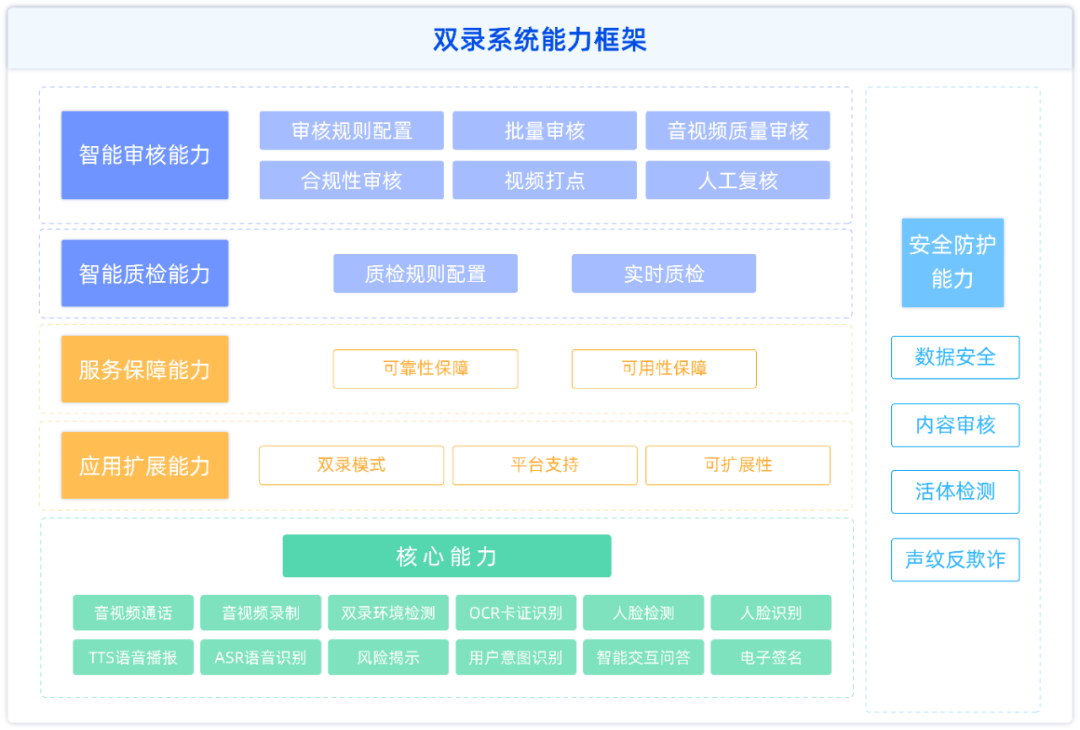 双录系统能力框架

智能审核能力
审核规则配置
批量审核
音视频质量审核
合规性审核
视频打点
人工复核

智能质检能力
质检规则配置
实时质检

服务保障能力
可靠性保障
可用性保障

应用扩展能力
双录模式
平台支持
可扩展性

核心能力
音视频通话
音视频录制
双录环境检测
OCR卡证识别
人脸检测
人脸识别
TTS语音播报
ASR语音识别
风险揭示
用户意图识别
智能交互问答
电子签名

安全防护能力
数据安全
内容审核
活体检测
声纹反欺诈